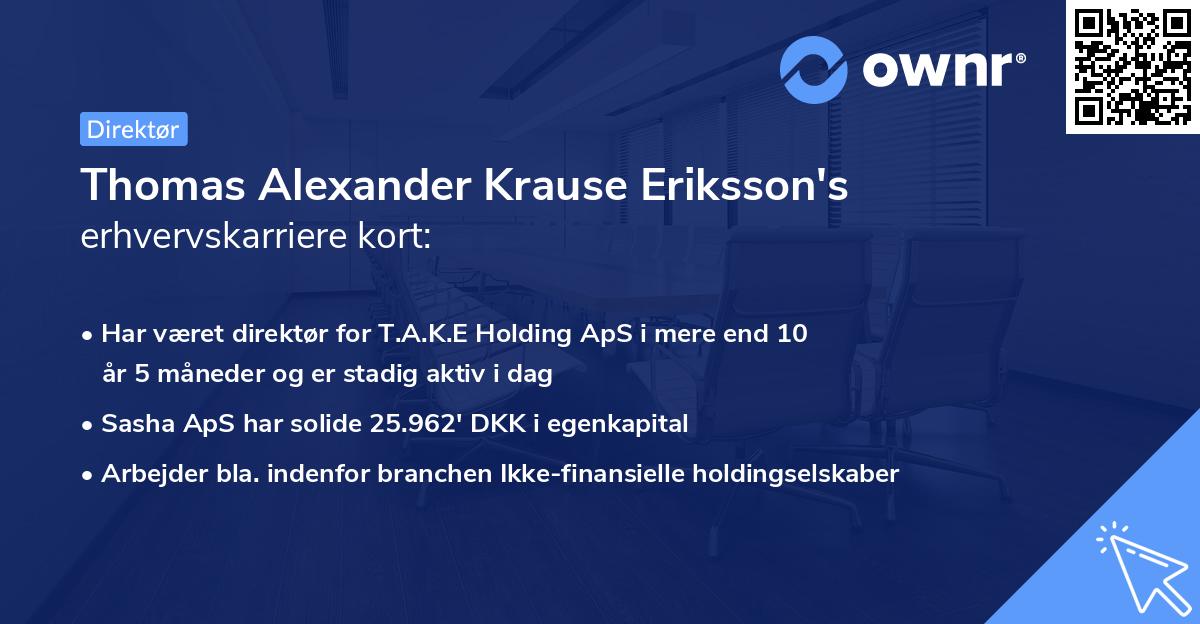 ownr®

Direktør

Thomas Alexander Krause Eriksson's erhvervskarriere kort:

• Har været direktør for T.A.K.E Holding ApS i mere end 10 år 5 måneder og er stadig aktiv i dag
• Sasha ApS har solide 25.962' DKK i egenkapital
• Arbejder bla. indenfor branchen Ikke-finansielle holdingselskaber